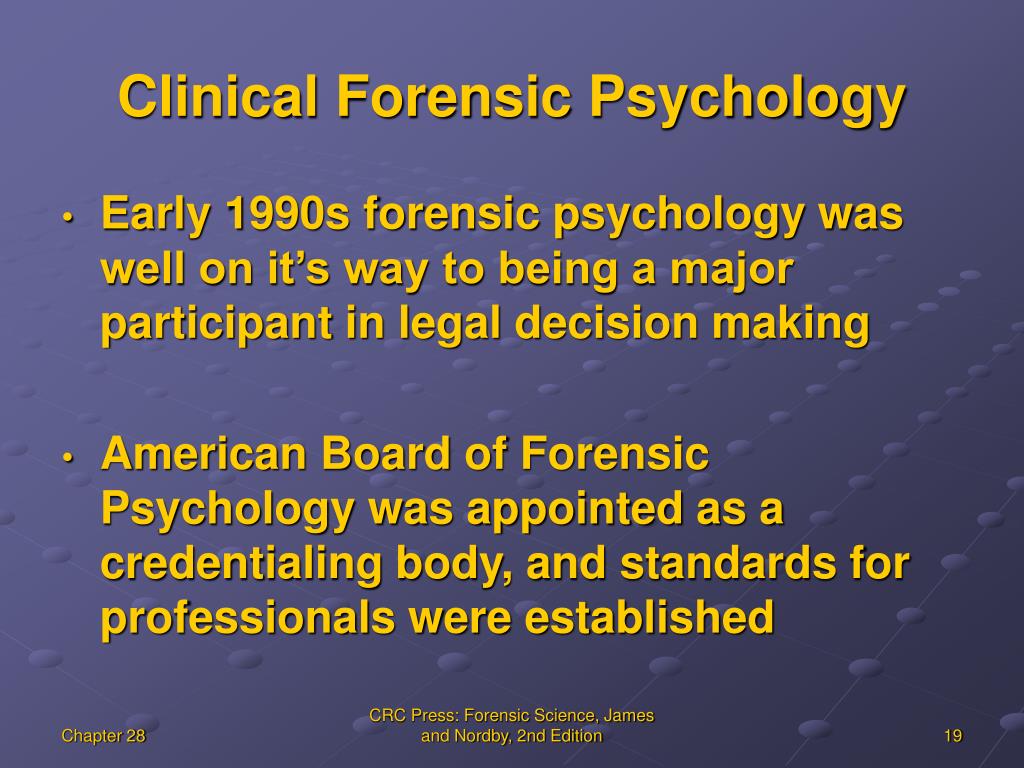 Clinical Forensic Psychology

• Early 1990s forensic psychology was well on it’s way to being a major participant in legal decision making

• American Board of Forensic Psychology was appointed as a credentialing body, and standards for professionals were established

Chapter 28

CRC Press: Forensic Science, James and Nordby, 2nd Edition

19